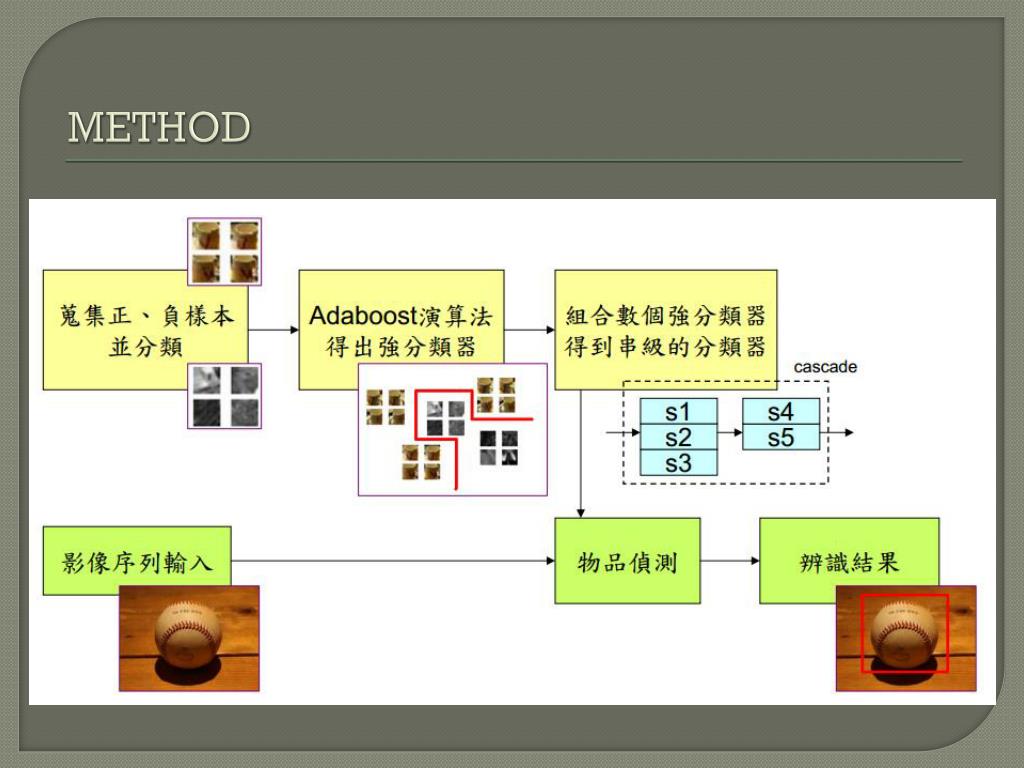 METHOD

蒐集正、負樣本並分類

Adaboost演算法得出強分類器

組合數個強分類器得到串級的分類器

cascade

s1
s2
s3

s4
s5

影像序列輸入

物品偵測

辨識結果